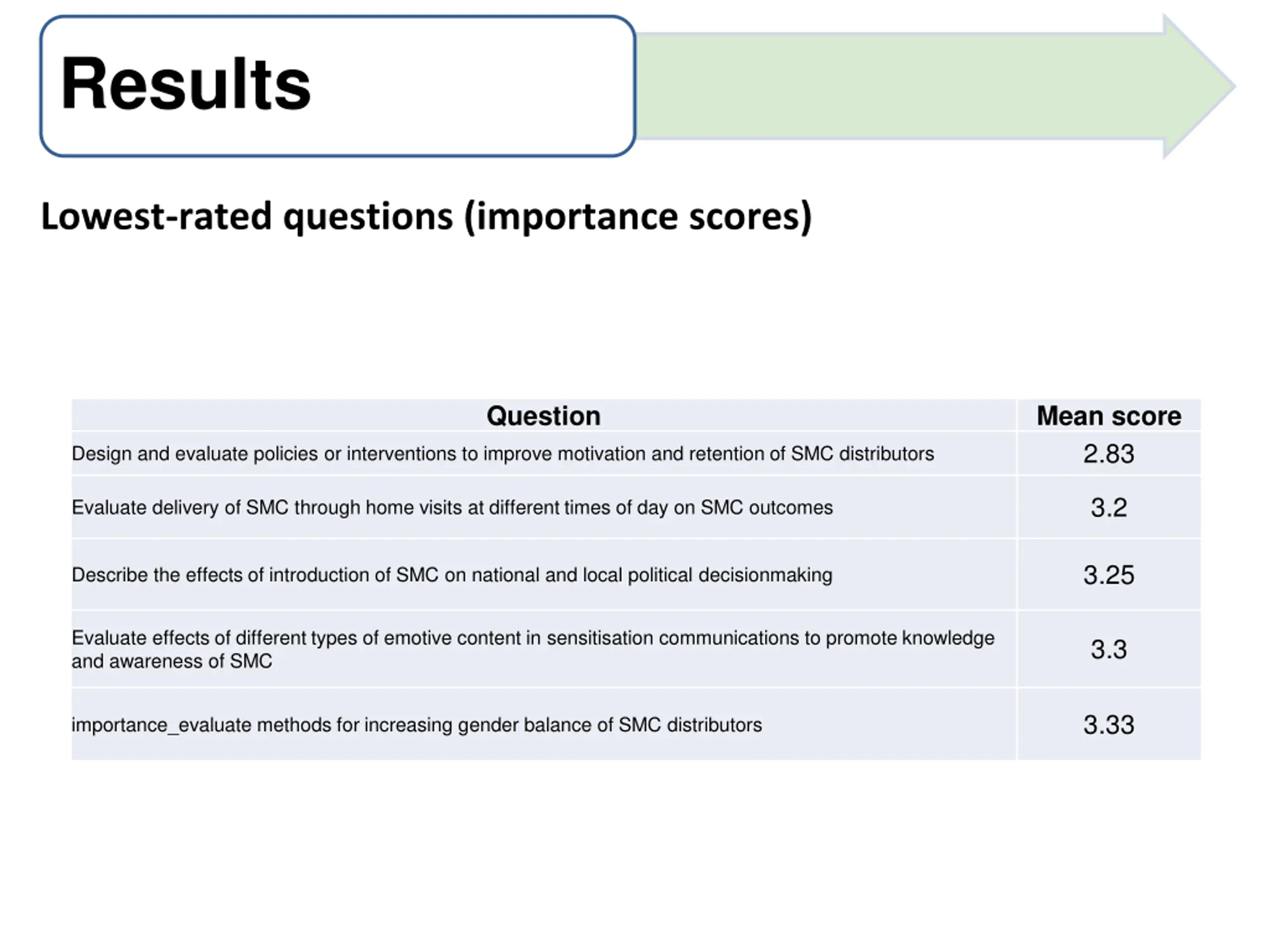 Results

Lowest-rated questions (importance scores)

| Question | Mean score |
|---|---|
| Design and evaluate policies or interventions to improve motivation and retention of SMC distributors | 2.83 |
| Evaluate delivery of SMC through home visits at different times of day on SMC outcomes | 3.2 |
| Describe the effects of introduction of SMC on national and local political decisionmaking | 3.25 |
| Evaluate effects of different types of emotive content in sensitisation communications to promote knowledge and awareness of SMC | 3.3 |
| importance_evaluate methods for increasing gender balance of SMC distributors | 3.33 |